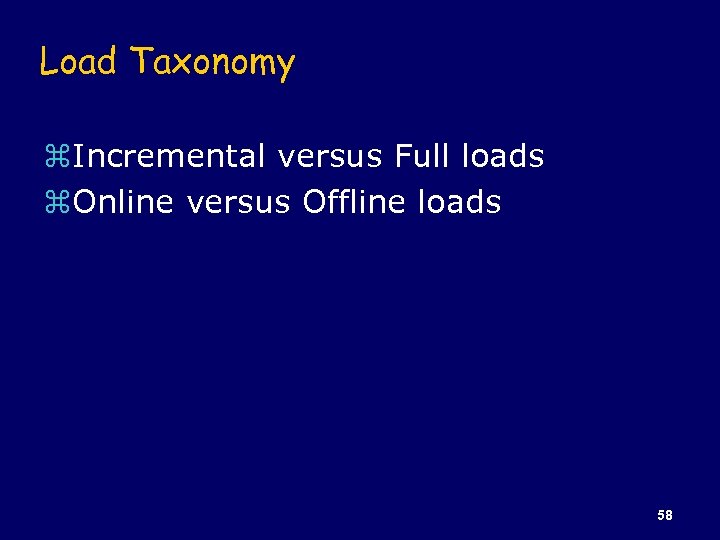 Load Taxonomy

⌘Incremental versus Full loads
⌘Online versus Offline loads

58